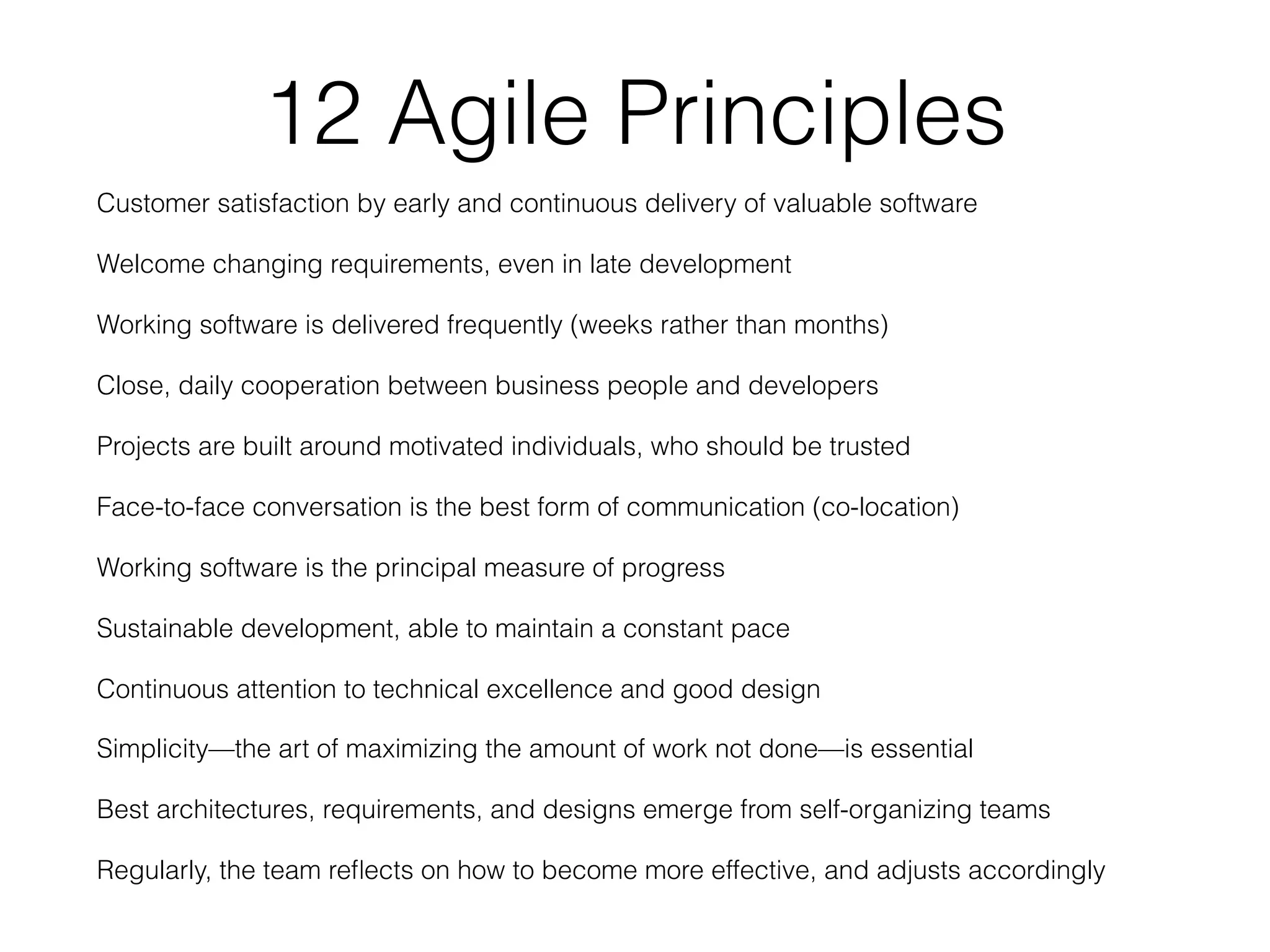 12 Agile Principles

Customer satisfaction by early and continuous delivery of valuable software

Welcome changing requirements, even in late development

Working software is delivered frequently (weeks rather than months)

Close, daily cooperation between business people and developers

Projects are built around motivated individuals, who should be trusted

Face-to-face conversation is the best form of communication (co-location)

Working software is the principal measure of progress

Sustainable development, able to maintain a constant pace

Continuous attention to technical excellence and good design

Simplicity—the art of maximizing the amount of work not done—is essential

Best architectures, requirements, and designs emerge from self-organizing teams

Regularly, the team reflects on how to become more effective, and adjusts accordingly